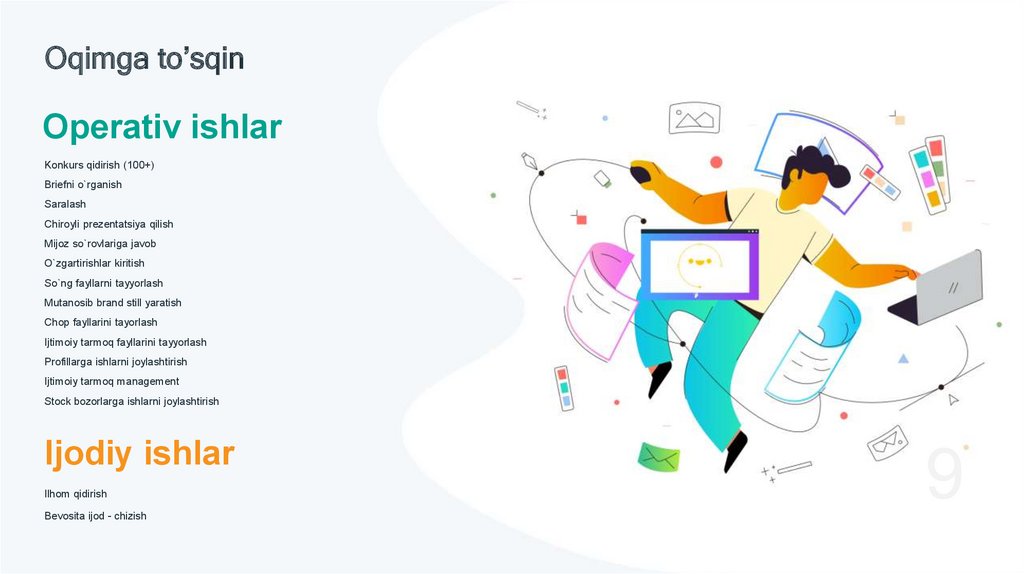 Oqimga to’sqin

Operativ ishlar

Konkurs qidirish (100+)
Briefni o`rganish
Saralash
Chiroyli prezentatsiya qilish
Mijoz so`rovlariga javob
O`zgartirishlar kiritish
So`ng fayllarni tayyorlash
Mutanosib brand still yaratish
Chop fayllarini tayorlash
Ijtimoiy tarmoq fayllarini tayyorlash
Profillarga ishlarni joylashtirish
Ijtimoiy tarmoq management
Stock bozorlarga ishlarni joylashtirish

Ijodiy ishlar

Ilhom qidirish
Bevosita ijod - chizish

9